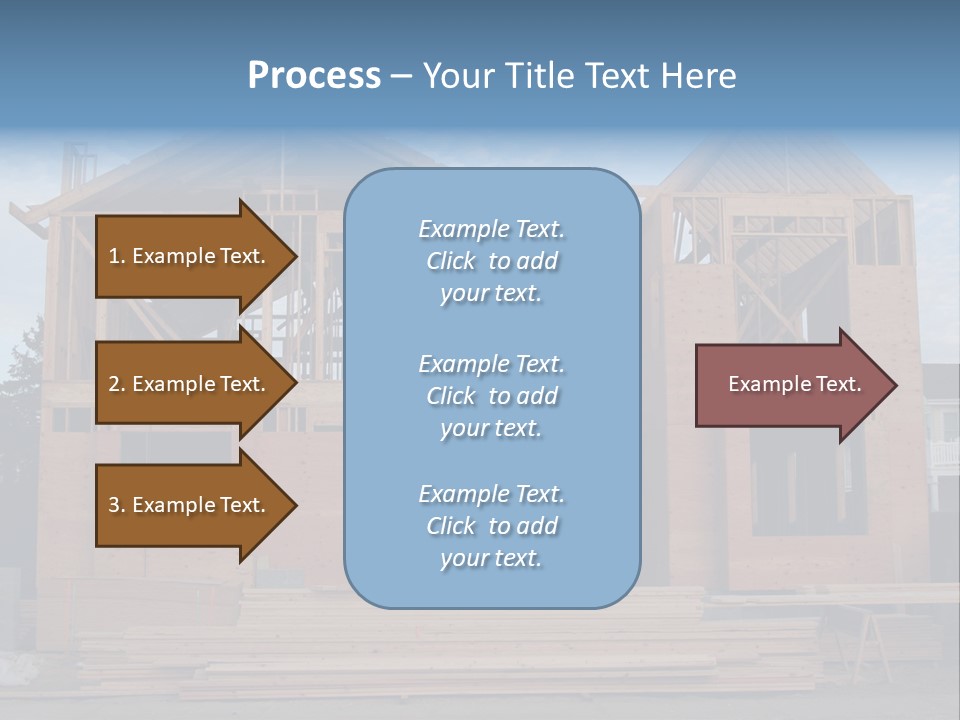 Process – Your Title Text Here

1. Example Text.

2. Example Text.

3. Example Text.

Example Text. Click to add your text.

Example Text. Click to add your text.

Example Text. Click to add your text.

Example Text.